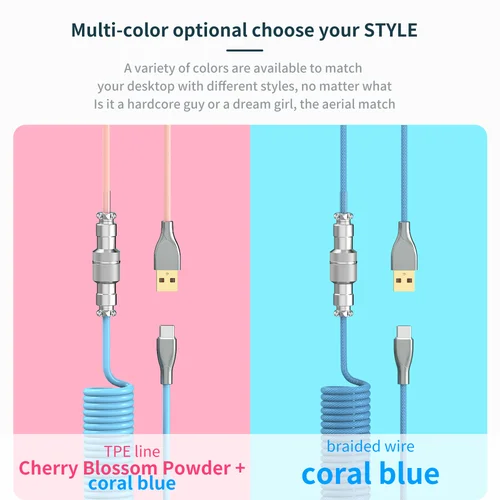 Multi-color optional choose your STYLE

A variety of colors are available to match your desktop with different styles, no matter what Is it a hardcore guy or a dream girl, the aerial match

TPE line
Cherry Blossom Powder + coral blue

braided wire
coral blue